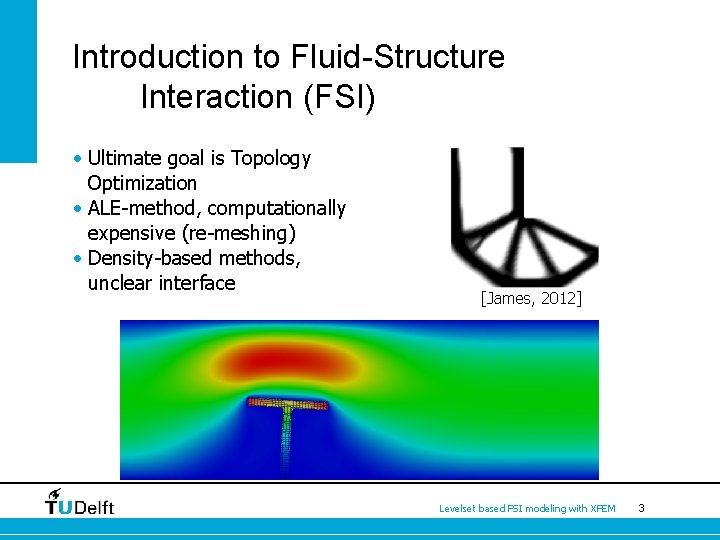 Introduction to Fluid-Structure Interaction (FSI)

• Ultimate goal is Topology Optimization
• ALE-method, computationally expensive (re-meshing)
• Density-based methods, unclear interface

[James, 2012]

TUDelft

Levelset based FSI modeling with XFEM 3